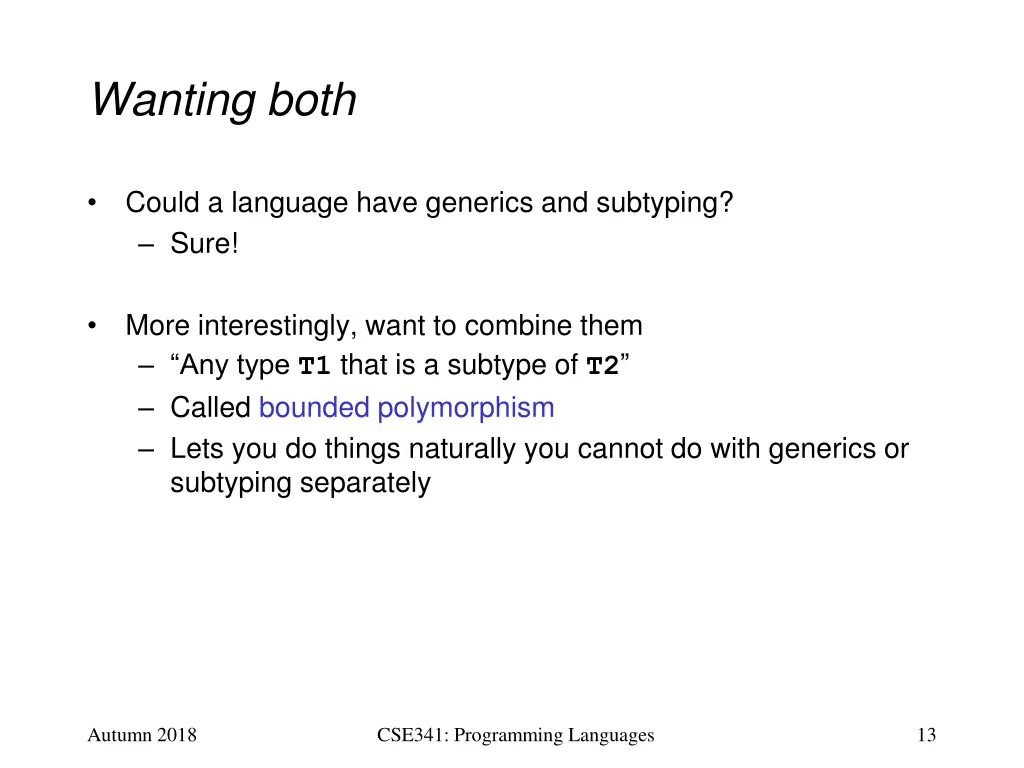 Wanting both

• Could a language have generics and subtyping?
  – Sure!

• More interestingly, want to combine them
  – “Any type T1 that is a subtype of T2”
  – Called bounded polymorphism
  – Lets you do things naturally you cannot do with generics or subtyping separately

Autumn 2018 CSE341: Programming Languages 13